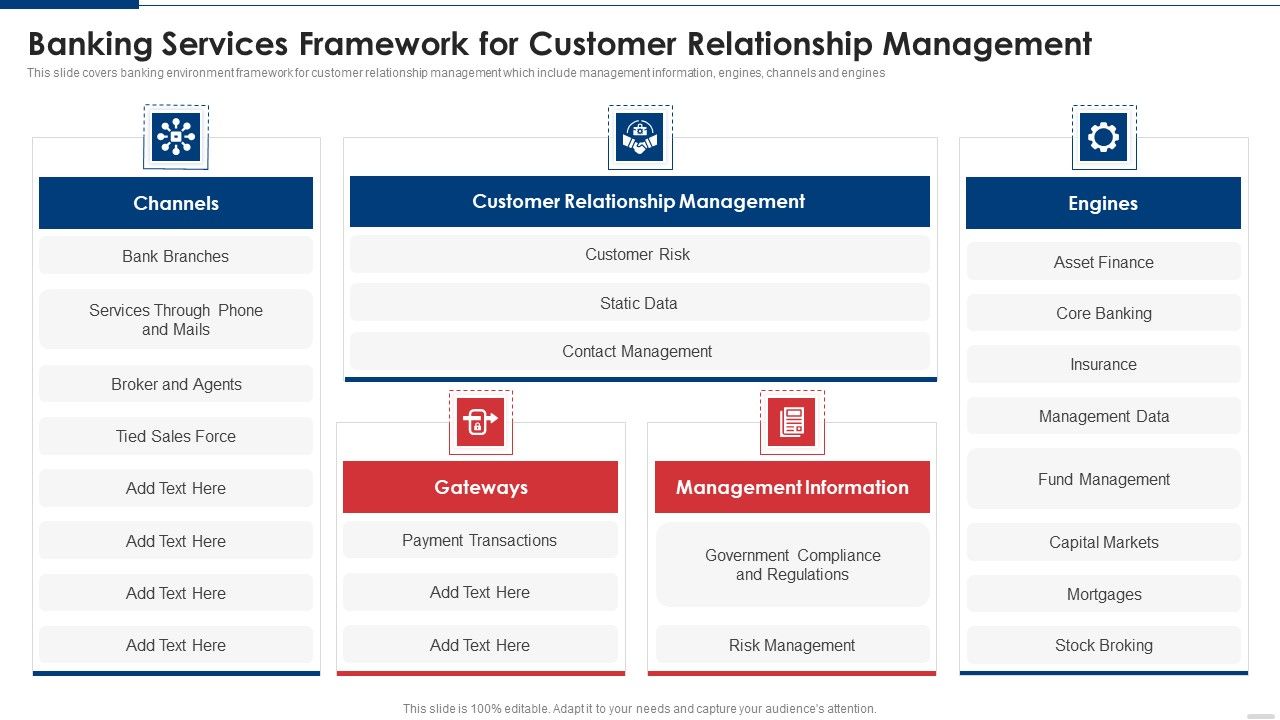 Banking Services Framework for Customer Relationship Management

This slide covers banking environment framework for customer relationship management which include management information, engines, channels and engines

Channels

Bank Branches

Services Through Phone and Mails

Broker and Agents

Tied Sales Force

Add Text Here

Add Text Here

Add Text Here

Add Text Here

Customer Relationship Management

Customer Risk

Static Data

Contact Management

Gateways

Payment Transactions

Add Text Here

Add Text Here

Management Information

Government Compliance and Regulations

Risk Management

Engines

Asset Finance

Core Banking

Insurance

Management Data

Fund Management

Capital Markets

Mortgages

Stock Broking

This slide is 100% editable. Adapt it to your needs and capture your audience's attention.